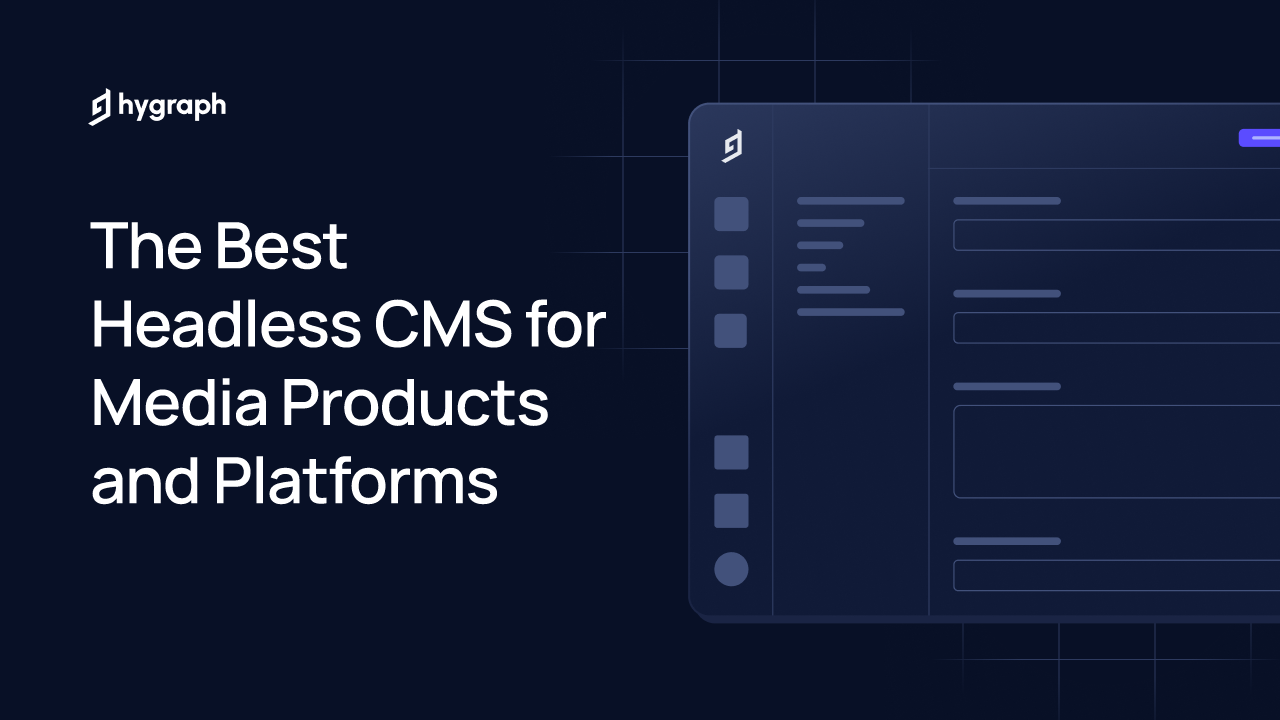 hygraph

The Best Headless CMS for Media Products and Platforms